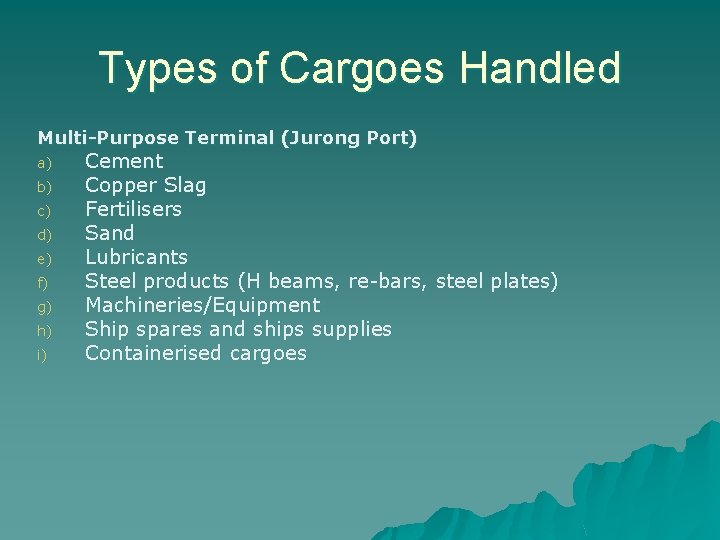 Types of Cargoes Handled

Multi-Purpose Terminal (Jurong Port)

a) Cement
b) Copper Slag
c) Fertilisers
d) Sand
e) Lubricants
f) Steel products (H beams, re-bars, steel plates)
g) Machineries/Equipment
h) Ship spares and ships supplies
i) Containerised cargoes